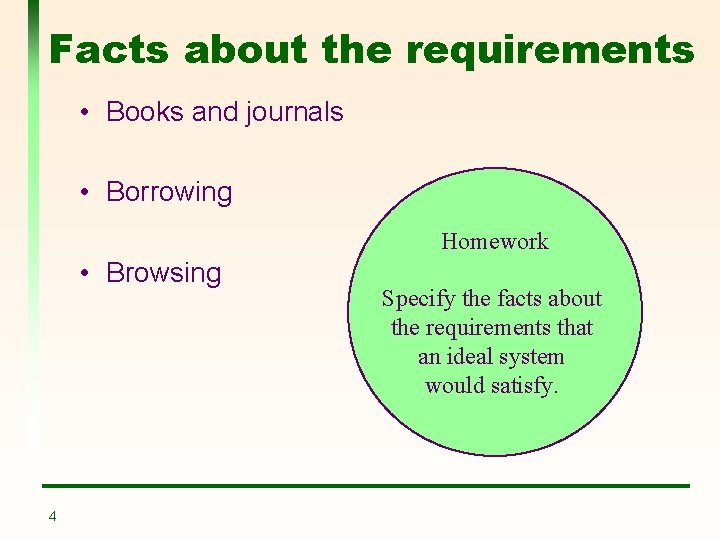 Facts about the requirements

• Books and journals

• Borrowing

• Browsing

Homework

Specify the facts about the requirements that an ideal system would satisfy.

4